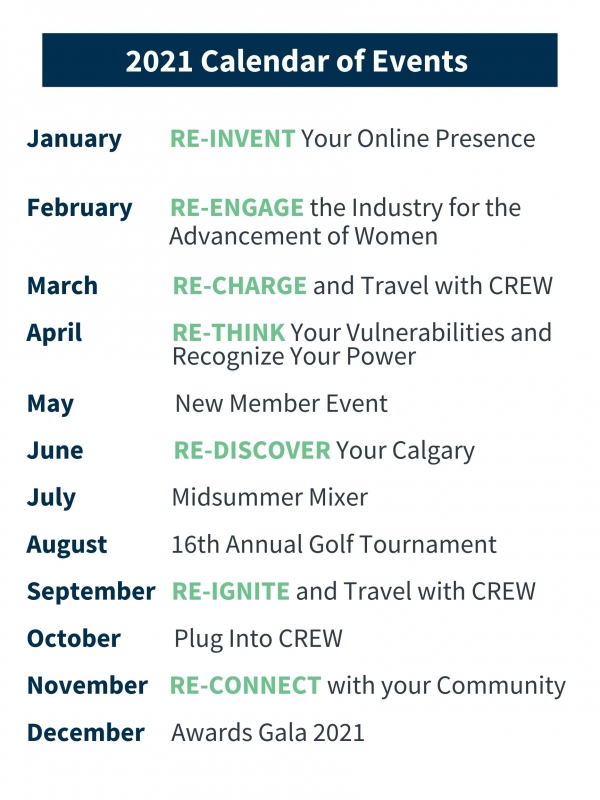 2021 Calendar of Events

January RE-INVENT Your Online Presence

February RE-ENGAGE the Industry for the Advancement of Women

March RE-CHARGE and Travel with CREW

April RE-THINK Your Vulnerabilities and Recognize Your Power

May New Member Event

June RE-DISCOVER Your Calgary

July Midsummer Mixer

August 16th Annual Golf Tournament

September RE-IGNITE and Travel with CREW

October Plug Into CREW

November RE-CONNECT with your Community

December Awards Gala 2021